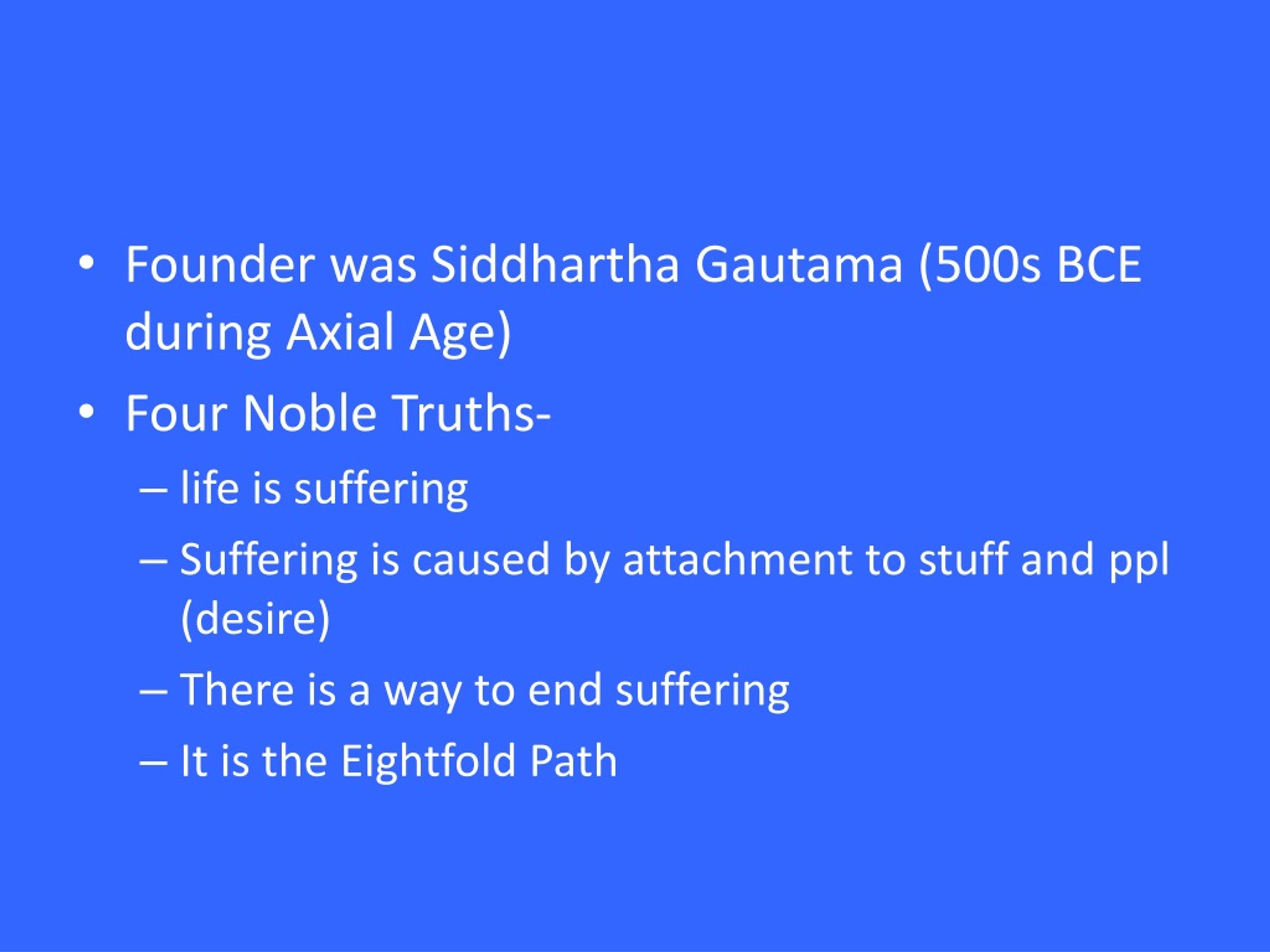 • Founder was Siddhartha Gautama (500s BCE during Axial Age)
• Four Noble Truths-
– life is suffering
– Suffering is caused by attachment to stuff and ppl (desire)
– There is a way to end suffering
– It is the Eightfold Path